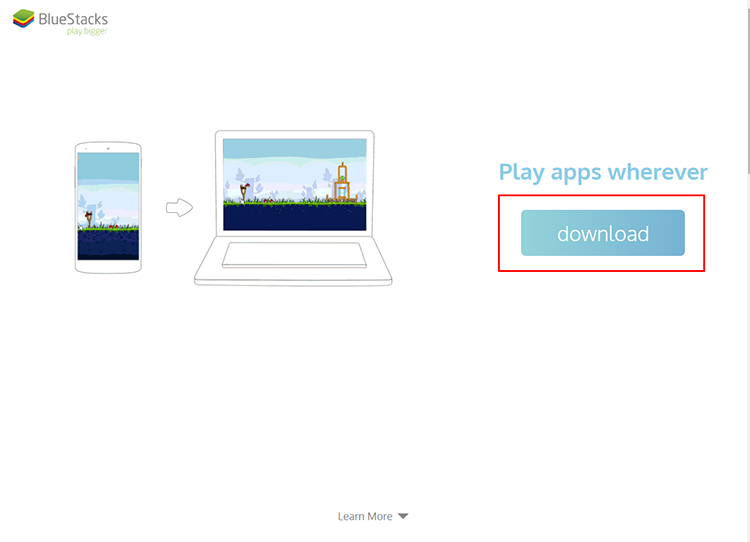 BlueStacks
play bigger

Play apps wherever

download

Learn More